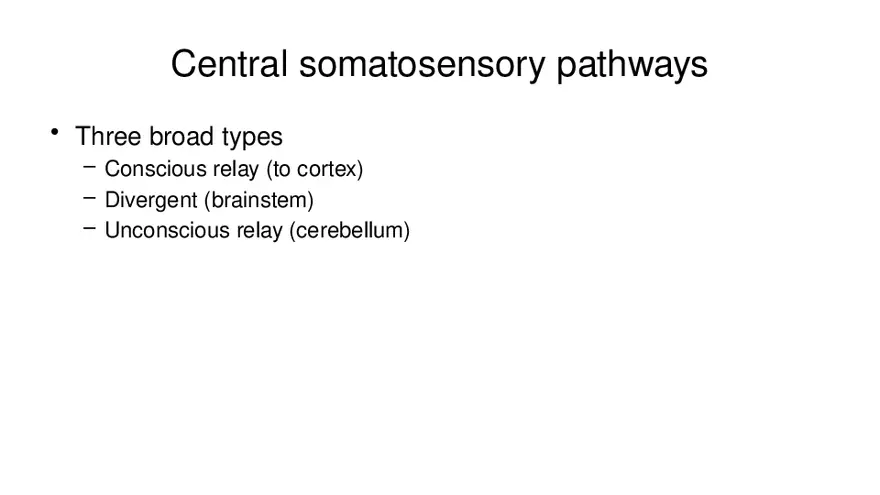 Central somatosensory pathways

• Three broad types
 – Conscious relay (to cortex)
 – Divergent (brainstem)
 – Unconscious relay (cerebellum)